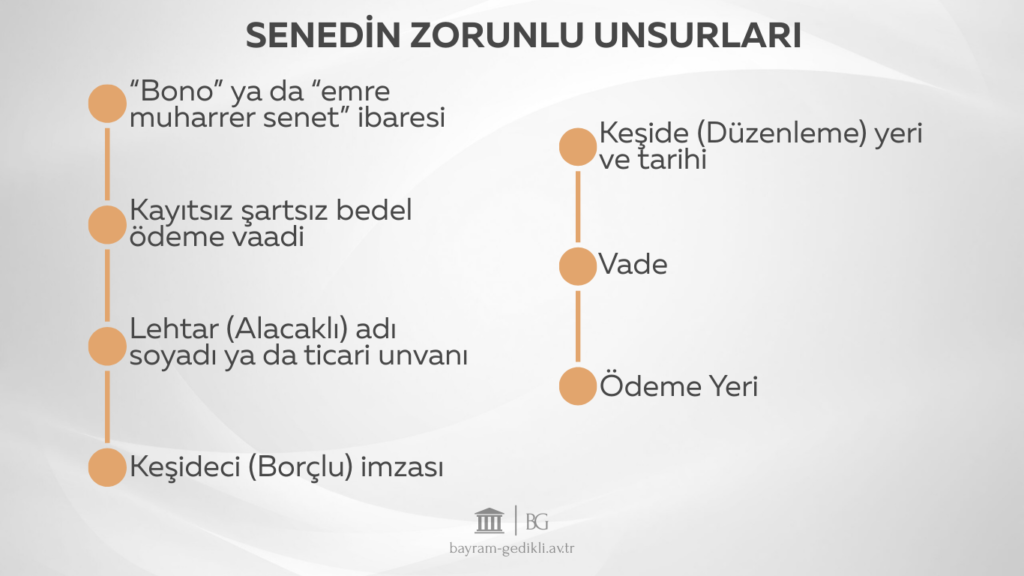 SENEDİN ZORUNLU UNSURLARI

“Bono” ya da “emre muharrer senet” ibaresi

Kayıtsız şartsız bedel ödeme vaadi

Lehtar (Alacaklı) adı soyadı ya da ticari unvanı

Keşideci (Borçlu) imzası

Keşide (Düzenleme) yeri ve tarihi

Vade

Ödeme Yeri

BG

bayram-gedikli.av.tr